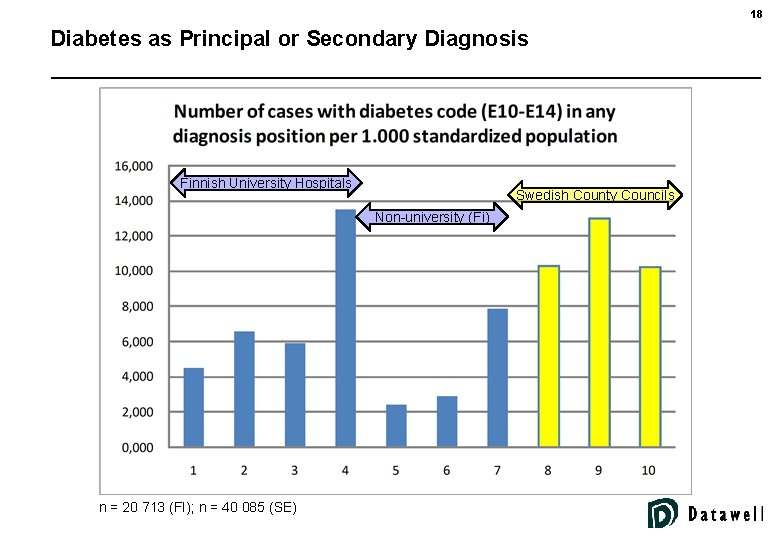 18

Diabetes as Principal or Secondary Diagnosis

Number of cases with diabetes code (E10-E14) in any diagnosis position per 1.000 standardized population

Finnish University Hospitals

Non-university (FI)

Swedish County Councils

16,000
14,000
12,000
10,000
8,000
6,000
4,000
2,000
0,000

1 2 3 4 5 6 7 8 9 10

n = 20 713 (FI); n = 40 085 (SE)

Datawell